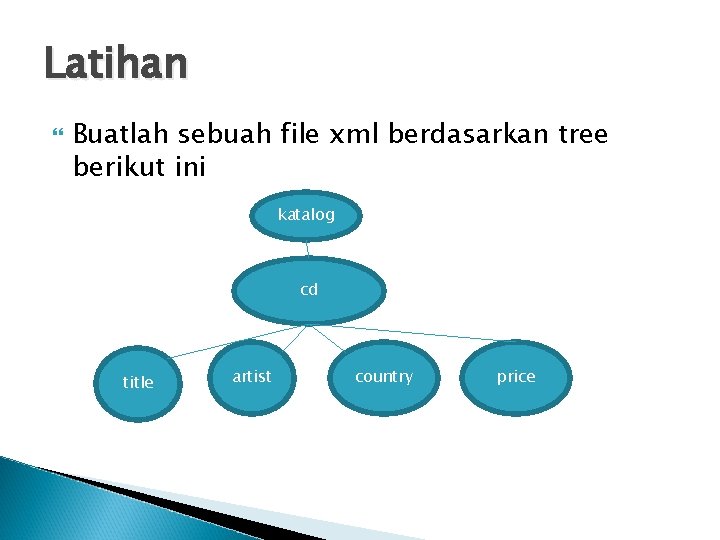 Latihan

Buatlah sebuah file xml berdasarkan tree berikut ini

katalog

cd

title

artist

country

price